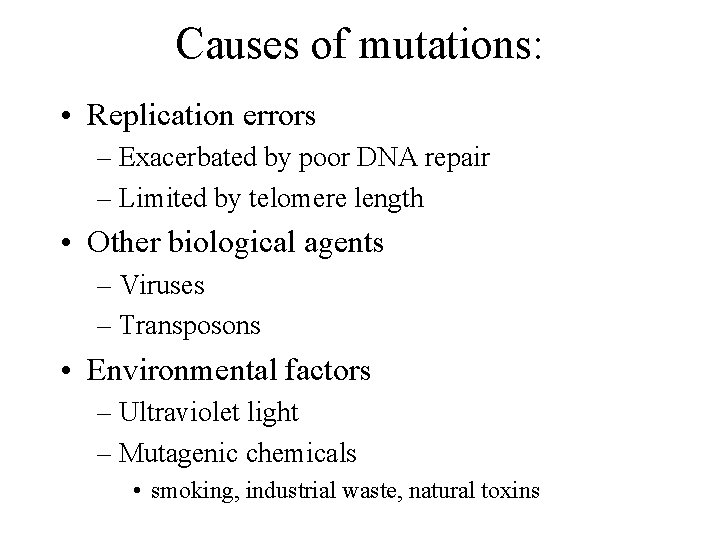 Causes of mutations:

• Replication errors
– Exacerbated by poor DNA repair
– Limited by telomere length
• Other biological agents
– Viruses
– Transposons
• Environmental factors
– Ultraviolet light
– Mutagenic chemicals
• smoking, industrial waste, natural toxins